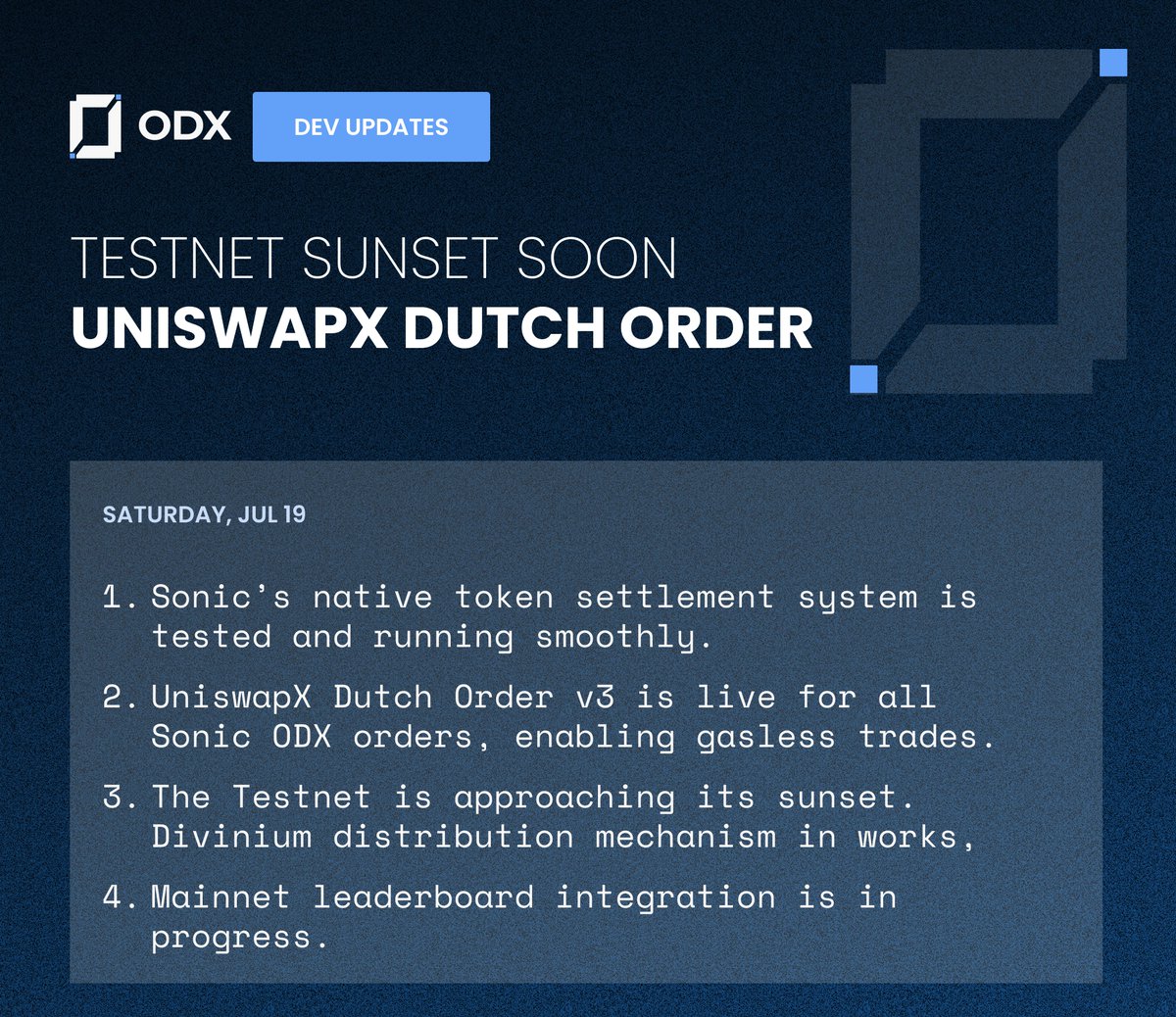 ODX DEV UPDATES

TESTNET SUNSET SOON
UNISWAPX DUTCH ORDER

SATURDAY, JUL 19

1. Sonic's native token settlement system is tested and running smoothly.

2. UniswapX Dutch Order v3 is live for all Sonic ODX orders, enabling gasless trades.

3. The Testnet is approaching its sunset. Divinium distribution mechanism in works,

4. Mainnet leaderboard integration is in progress.